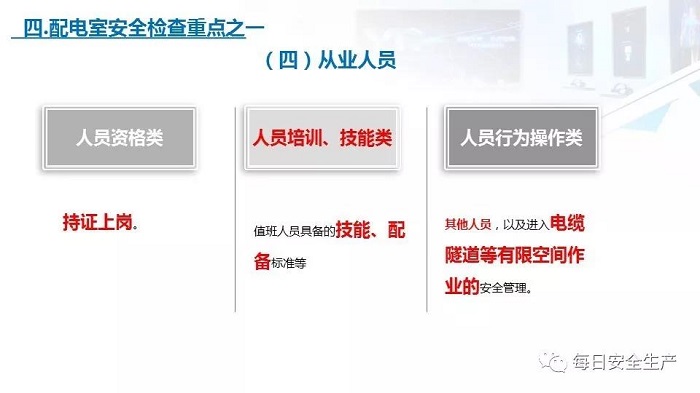 四.配电室安全检查重点之一

（四）从业人员

人员资格类

持证上岗。

人员培训、技能类

值班人员具备的技能、配备标准等

人员行为操作类

其他人员，以及进入电缆隧道等有限空间作业的安全管理。

每日安全生产